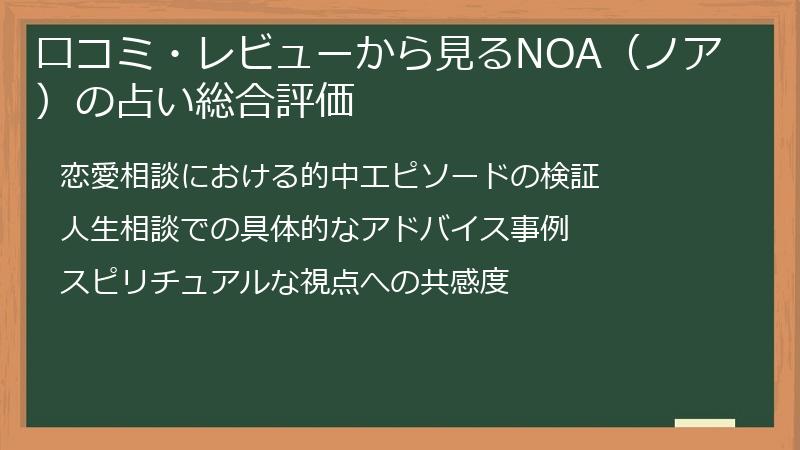 口コミ・レビューから見るNOA（ノア）の占い総合評価

恋愛相談における的中エピソードの検証

人生相談での具体的なアドバイス事例

スピリチュアルな視点への共感度